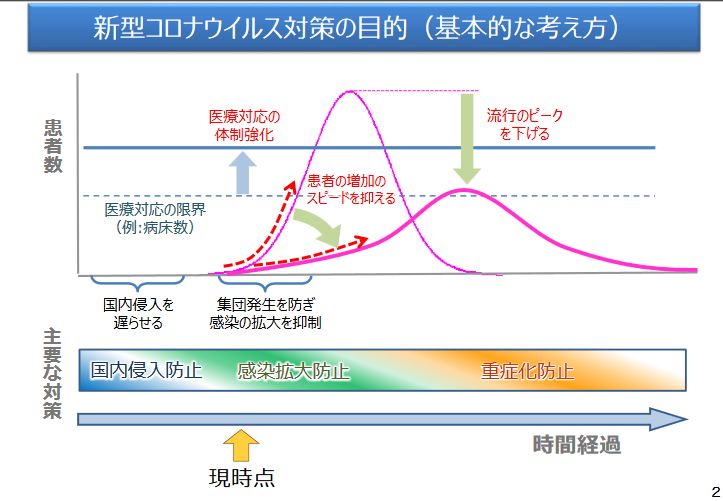 新型コロナウイルス対策の目的（基本的な考え方）

患者数

医療対応の体制強化

流行のピークを下げる

患者の増加のスピードを抑える

医療対応の限界
（例:病床数）

国内侵入を遅らせる

集団発生を防ぎ感染の拡大を抑制

主要な対策

国内侵入防止　感染拡大防止　重症化防止

時間経過

現時点

2